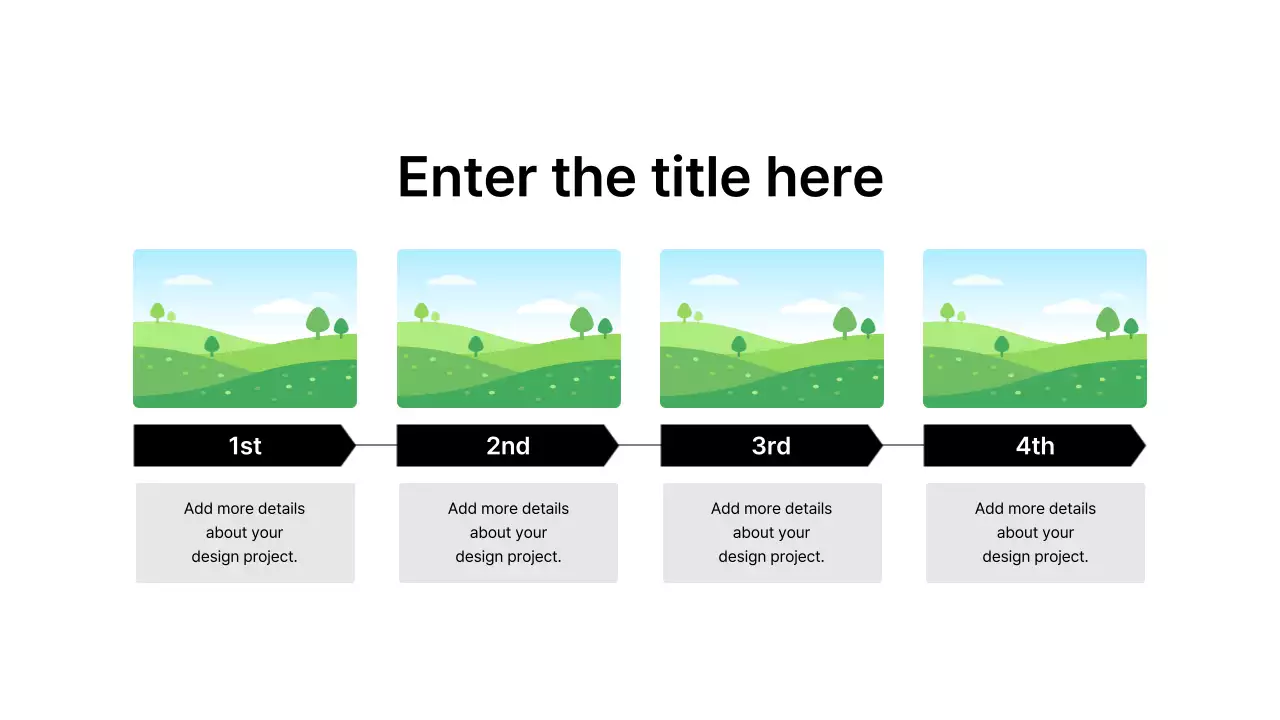 Enter the title here

1st

Add more details about your design project.

2nd

Add more details about your design project.

3rd

Add more details about your design project.

4th

Add more details about your design project.